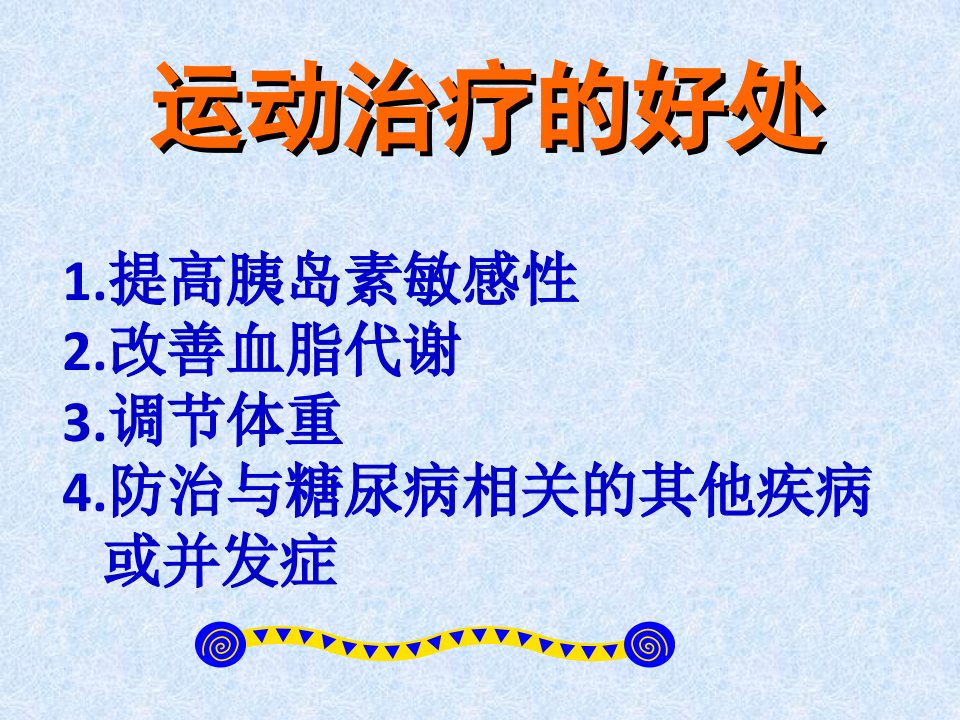 运动治疗的好处

1.提高胰岛素敏感性
2.改善血脂代谢
3.调节体重
4.防治与糖尿病相关的其他疾病或并发症